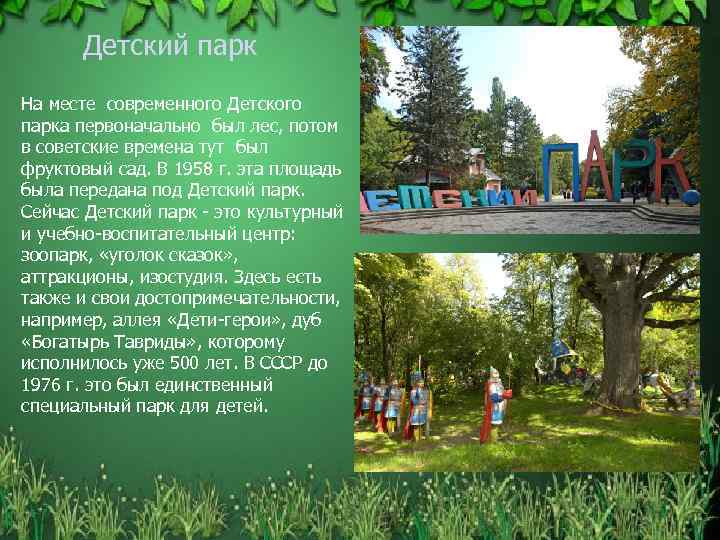 Детский парк

На месте современного Детского парка первоначально был лес, потом в советские времена тут был фруктовый сад. В 1958 г. эта площадь была передана под Детский парк. Сейчас Детский парк - это культурный и учебно-воспитательный центр: зоопарк, «уголок сказок», аттракционы, изостудия. Здесь есть также и свои достопримечательности, например, аллея «Дети-герои», дуб «Богатырь Тавриды», которому исполнилось уже 500 лет. В СССР до 1976 г. это был единственный специальный парк для детей.

ДЕТСКИЙ ПАРК